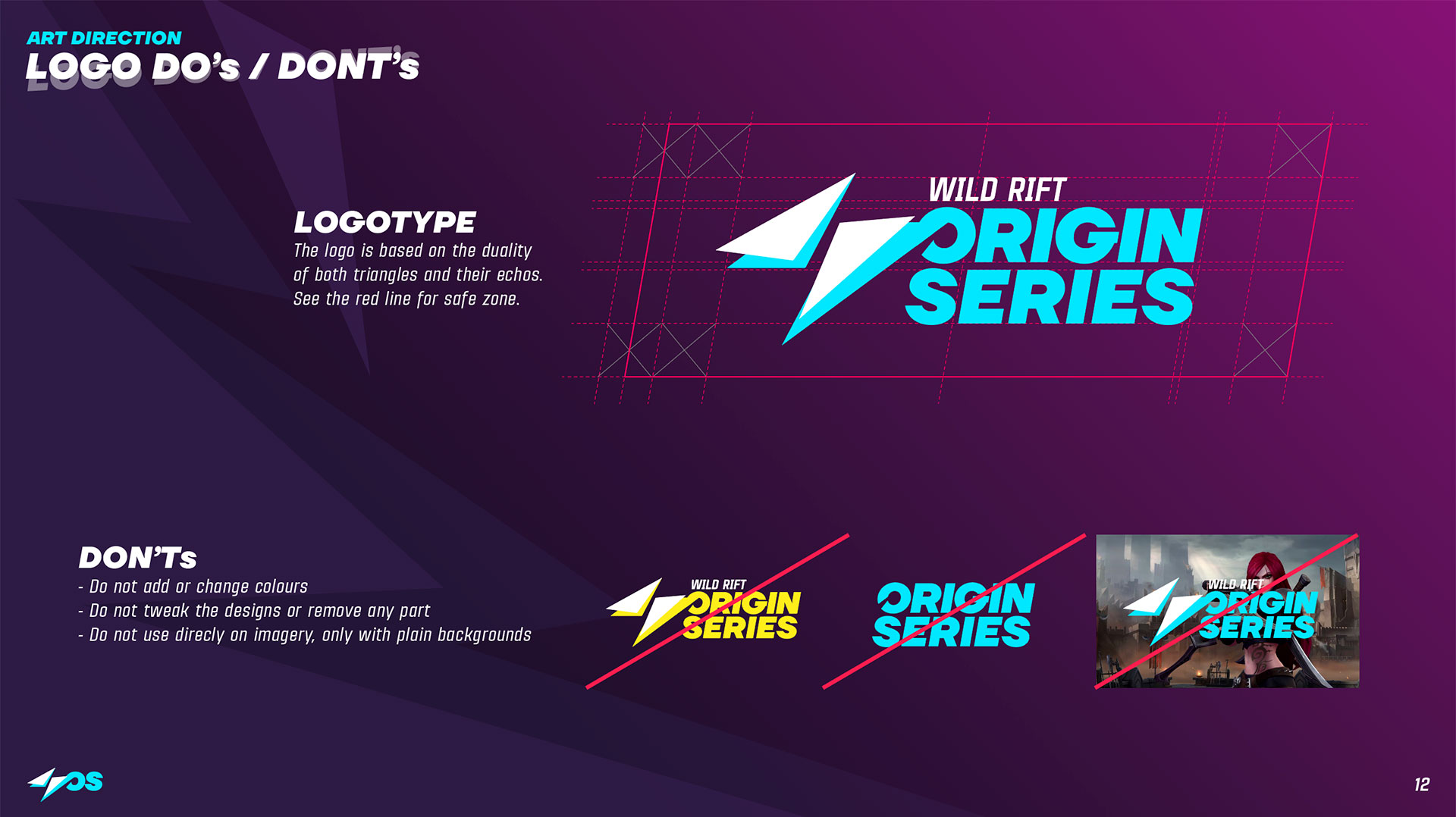 ART DIRECTION
LOGO DO's / DONT's

LOGOTYPE
The logo is based on the duality of both triangles and their echos. See the red line for safe zone.

WILD RIFT
ORIGIN
SERIES

DON'Ts
- Do not add or change colours
- Do not tweak the designs or remove any part
- Do not use direcly on imagery, only with plain backgrounds

WILD RIFT
ORIGIN
SERIES

ORIGIN
SERIES

WILD RIFT
ORIGIN
SERIES

OS

12